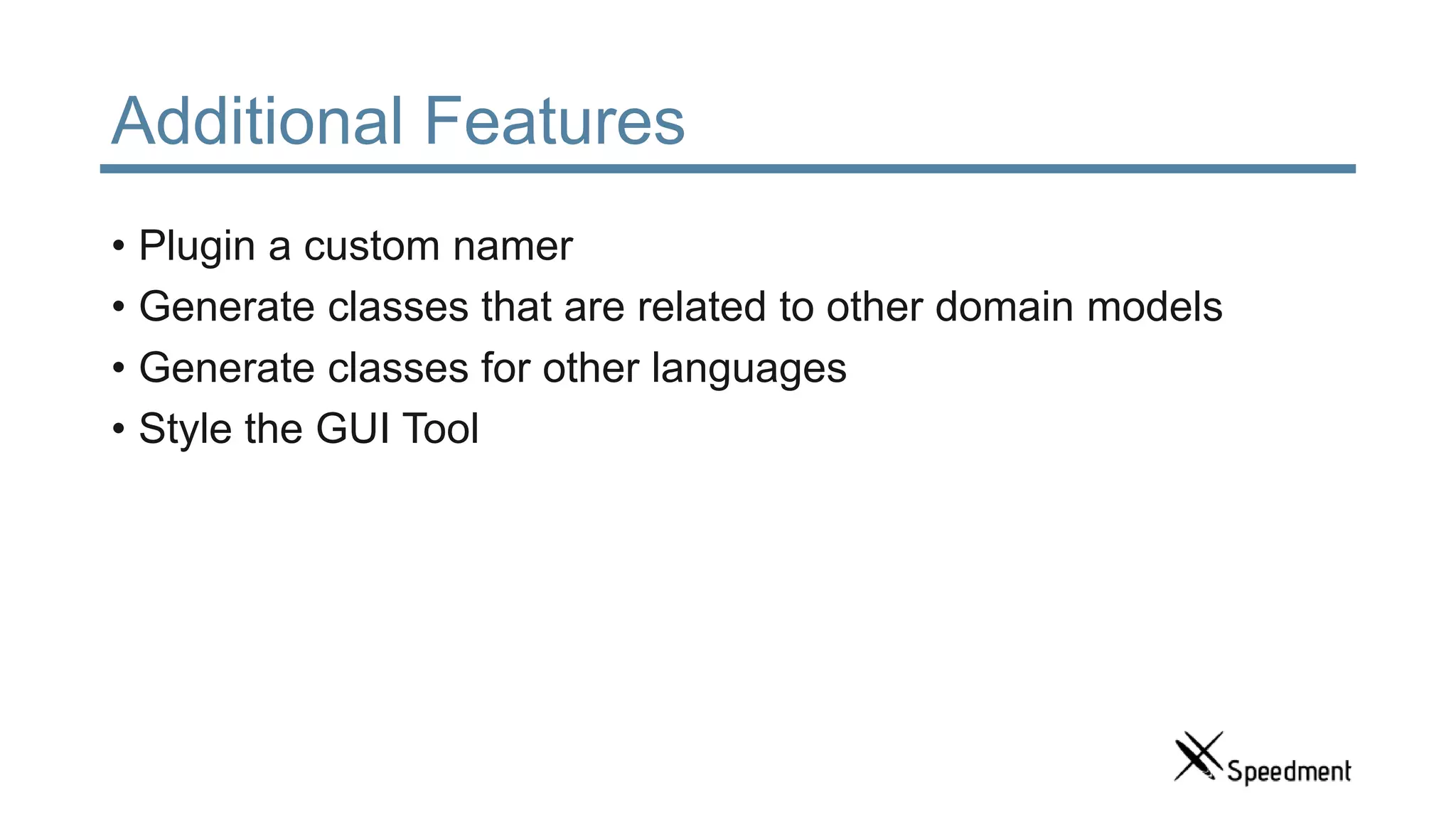 Additional Features

• Plugin a custom namer
• Generate classes that are related to other domain models
• Generate classes for other languages
• Style the GUI Tool

Speedment